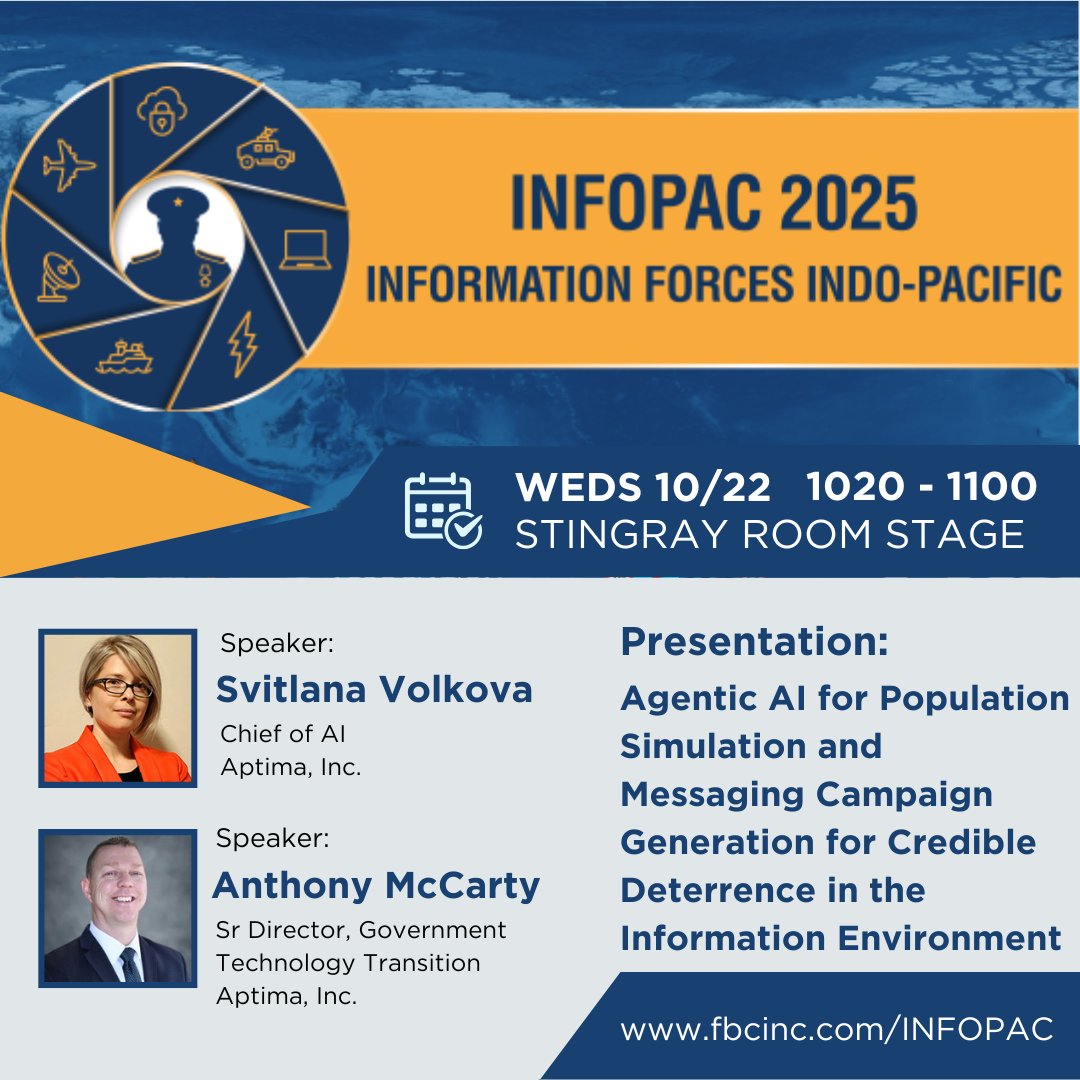 INFOPAC 2025
INFORMATION FORCES INDO-PACIFIC

WEDS 10/22 1020 - 1100
STINGRAY ROOM STAGE

Speaker:
Svitlana Volkova
Chief of AI
Aptima, Inc.

Speaker:
Anthony McCarty
Sr Director, Government Technology Transition
Aptima, Inc.

Presentation:
Agentic AI for Population Simulation and Messaging Campaign Generation for Credible Deterrence in the Information Environment

www.fbcinc.com/INFOPAC